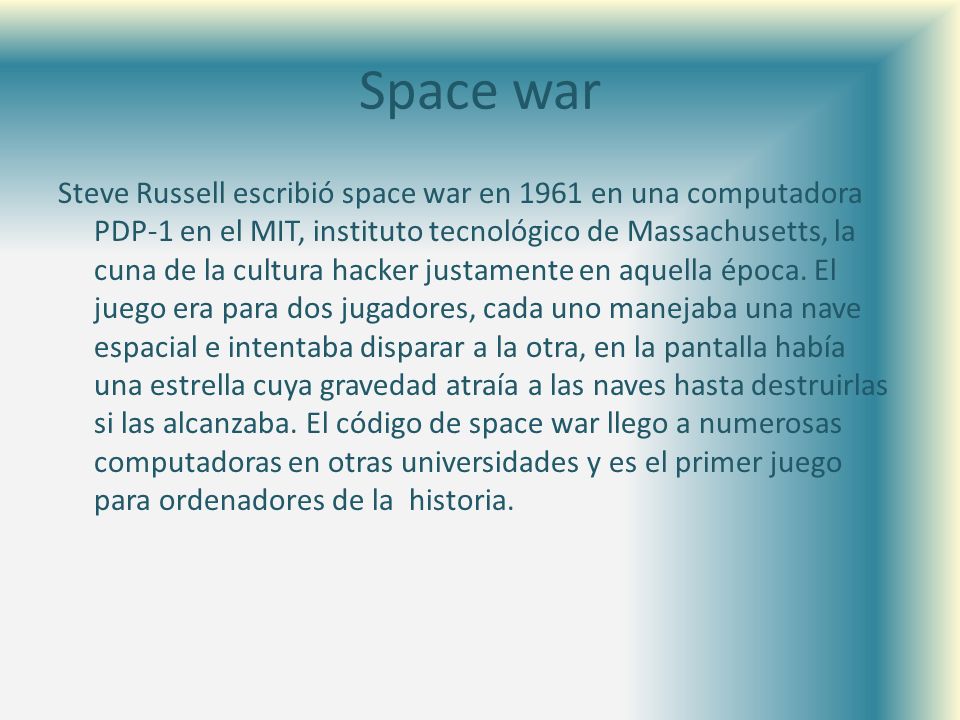 Space war

Steve Russell escribió space war en 1961 en una computadora PDP-1 en el MIT, instituto tecnológico de Massachusetts, la cuna de la cultura hacker justamente en aquella época. El juego era para dos jugadores, cada uno manejaba una nave espacial e intentaba disparar a la otra, en la pantalla había una estrella cuya gravedad atraía a las naves hasta destruirlas si las alcanzaba. El código de space war llego a numerosas computadoras en otras universidades y es el primer juego para ordenadores de la historia.